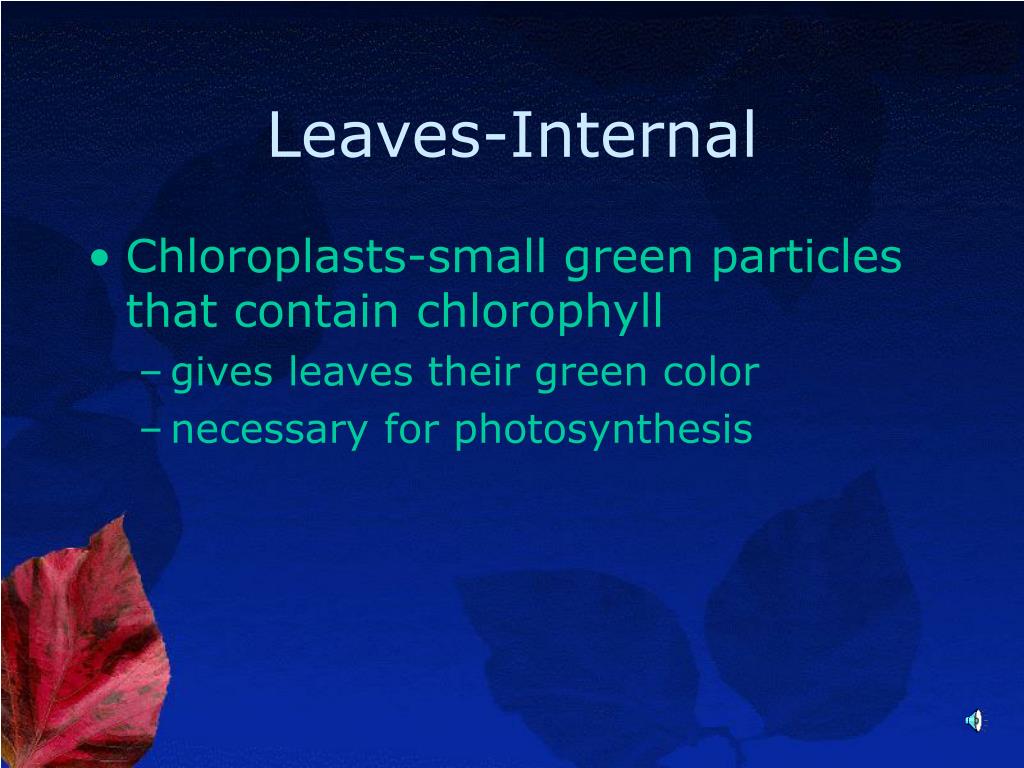 Leaves-Internal

• Chloroplasts-small green particles that contain chlorophyll
– gives leaves their green color
– necessary for photosynthesis